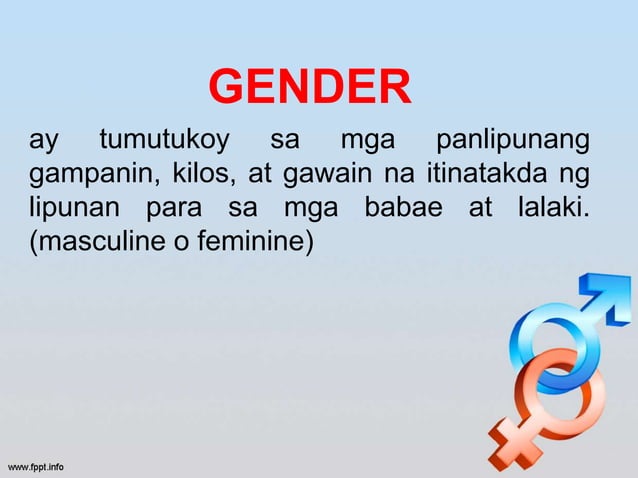 GENDER

ay tumutukoy sa mga panlipunang gampanin, kilos, at gawain na itinatakda ng lipunan para sa mga babae at lalaki. (masculine o feminine)

www.fppt.info